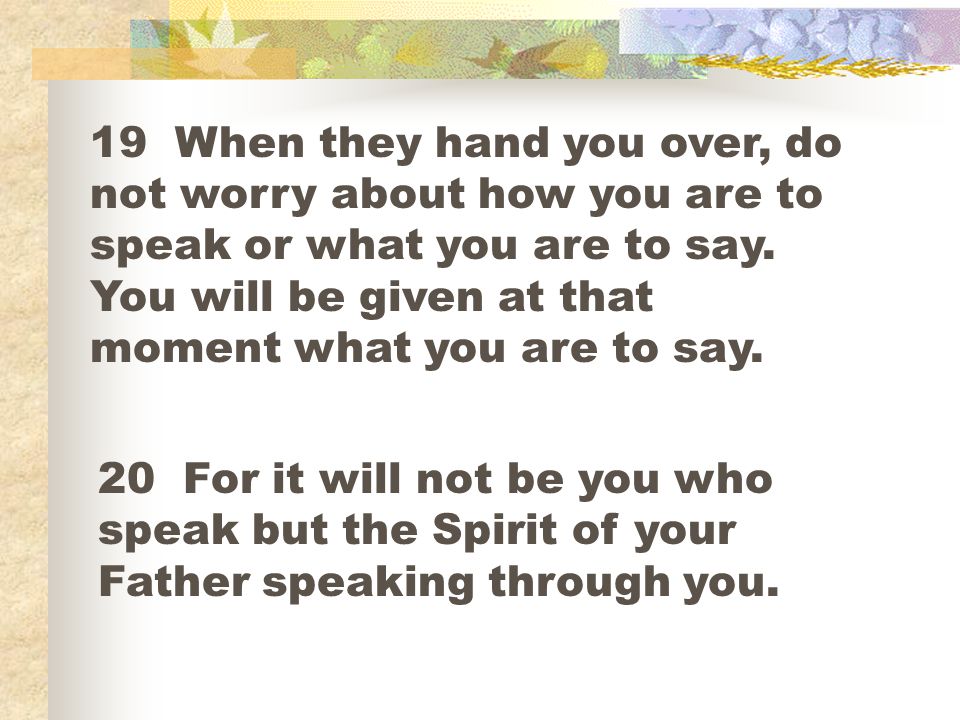 19 When they hand you over, do not worry about how you are to speak or what you are to say. You will be given at that moment what you are to say.

20 For it will not be you who speak but the Spirit of your Father speaking through you.